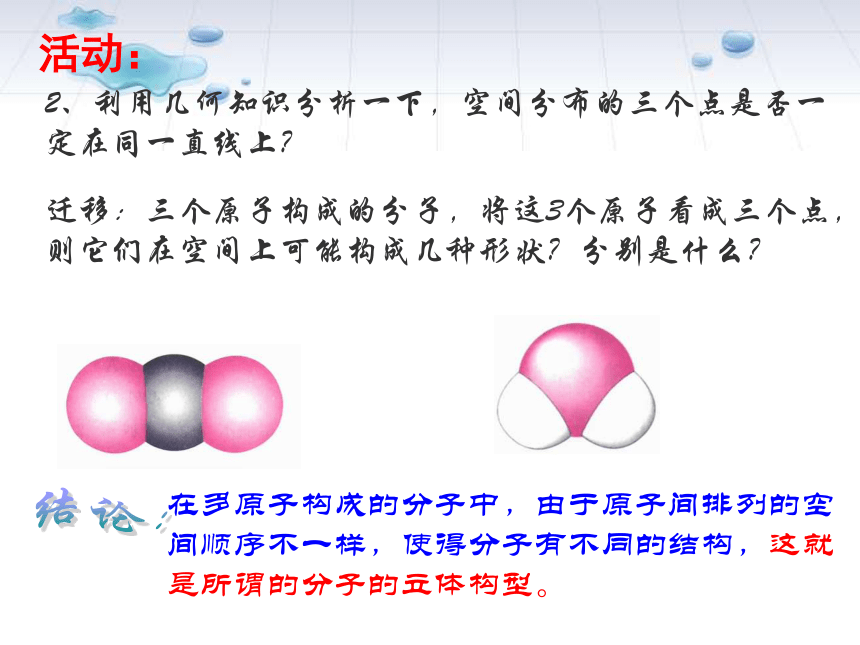 活动：

2、利用几何知识分析一下，空间分布的三个点是否一定在同一直线上？

迁移：三个原子构成的分子，将这3个原子看成三个点，则它们在空间上可能构成几种形状？分别是什么？

结论：在多原子构成的分子中，由于原子间排列的空间顺序不一样，使得分子有不同的结构，这就是所谓的分子的立体构型。